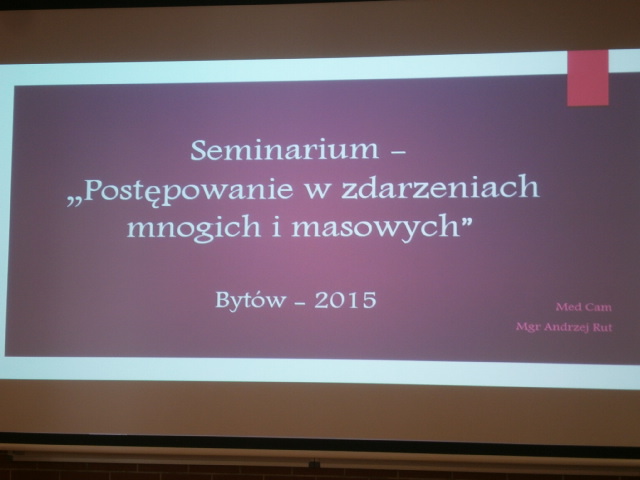 Seminarium –
„Postępowanie w zdarzeniach mnogich i masowych”

Bytów – 2015

Med Cam
Mgr Andrzej Rut